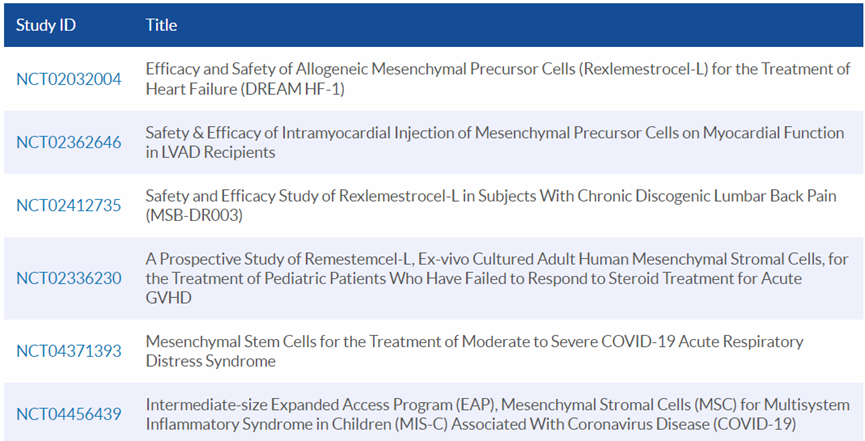 | Study ID | Title |
|---|---|
| NCT02032004 | Efficacy and Safety of Allogeneic Mesenchymal Precursor Cells (Rexlemestrocel-L) for the Treatment of Heart Failure (DREAM HF-1) |
| NCT02362646 | Safety & Efficacy of Intramyocardial Injection of Mesenchymal Precursor Cells on Myocardial Function in LVAD Recipients |
| NCT02412735 | Safety and Efficacy Study of Rexlemestrocel-L in Subjects With Chronic Discogenic Lumbar Back Pain (MSB-DR003) |
| NCT02336230 | A Prospective Study of Remestemcel-L, Ex-vivo Cultured Adult Human Mesenchymal Stromal Cells, for the Treatment of Pediatric Patients Who Have Failed to Respond to Steroid Treatment for Acute GVHD |
| NCT04371393 | Mesenchymal Stem Cells for the Treatment of Moderate to Severe COVID-19 Acute Respiratory Distress Syndrome |
| NCT04456439 | Intermediate-size Expanded Access Program (EAP), Mesenchymal Stromal Cells (MSC) for Multisystem Inflammatory Syndrome in Children (MIS-C) Associated With Coronavirus Disease (COVID-19) |